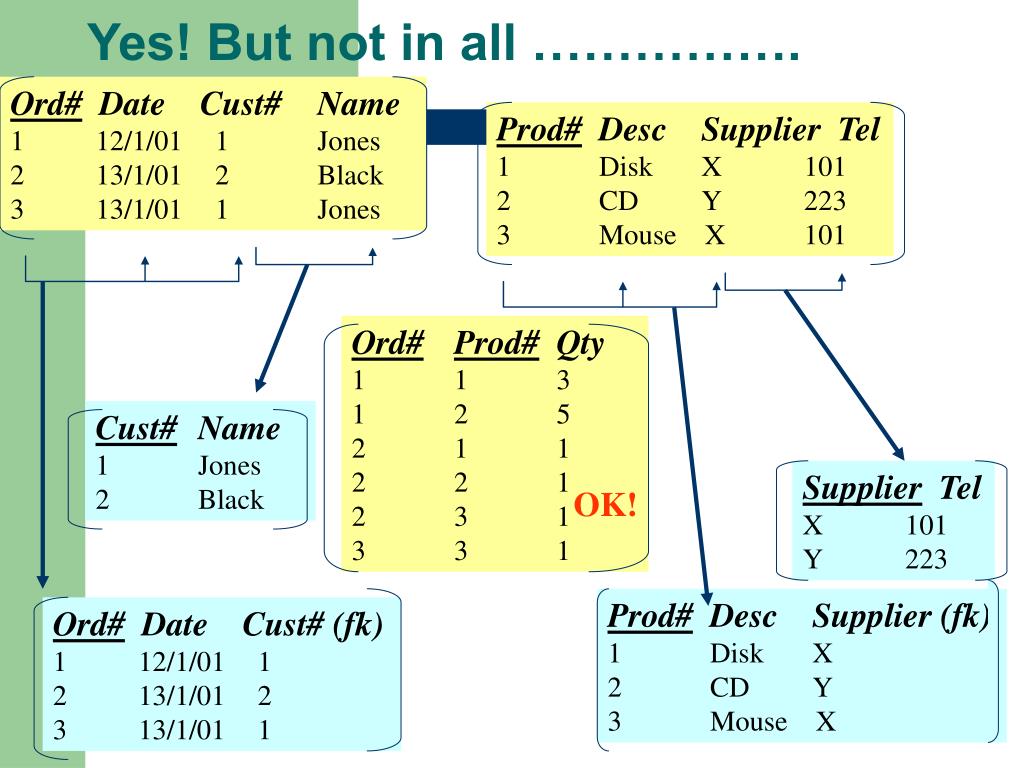 Yes! But not in all …………….

| Ord# | Date | Cust# | Name |
|---|---|---|---|
| 1 | 12/1/01 | 1 | Jones |
| 2 | 13/1/01 | 2 | Black |
| 3 | 13/1/01 | 1 | Jones |

| Prod# | Desc | Supplier | Tel |
|---|---|---|---|
| 1 | Disk | X | 101 |
| 2 | CD | Y | 223 |
| 3 | Mouse | X | 101 |

| Ord# | Prod# | Qty |
|---|---|---|
| 1 | 1 | 3 |
| 1 | 2 | 5 |
| 2 | 1 | 1 |
| 2 | 2 | 1 |
| 2 | 3 | 1 |
| 3 | 3 | 1 |

OK!

| Cust# | Name |
|---|---|
| 1 | Jones |
| 2 | Black |

| Supplier | Tel |
|---|---|
| X | 101 |
| Y | 223 |

| Ord# | Date | Cust# (fk) |
|---|---|---|
| 1 | 12/1/01 | 1 |
| 2 | 13/1/01 | 2 |
| 3 | 13/1/01 | 1 |

| Prod# | Desc | Supplier (fk) |
|---|---|---|
| 1 | Disk | X |
| 2 | CD | Y |
| 3 | Mouse | X |